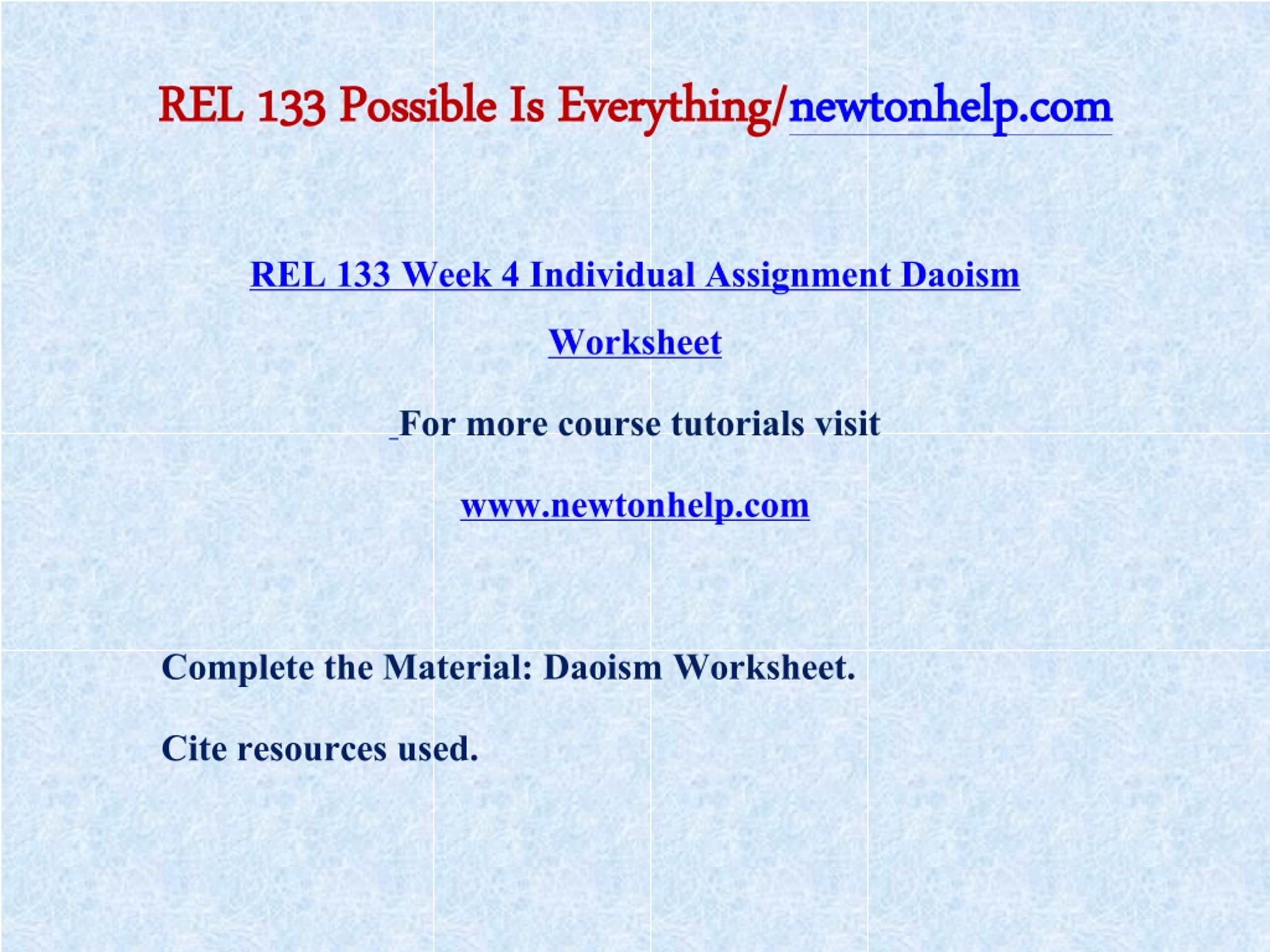 REL 133 Possible Is Everything/newtonhelp.com

REL 133 Week 4 Individual Assignment Daoism Worksheet

For more course tutorials visit

www.newtonhelp.com

Complete the Material: Daoism Worksheet.

Cite resources used.